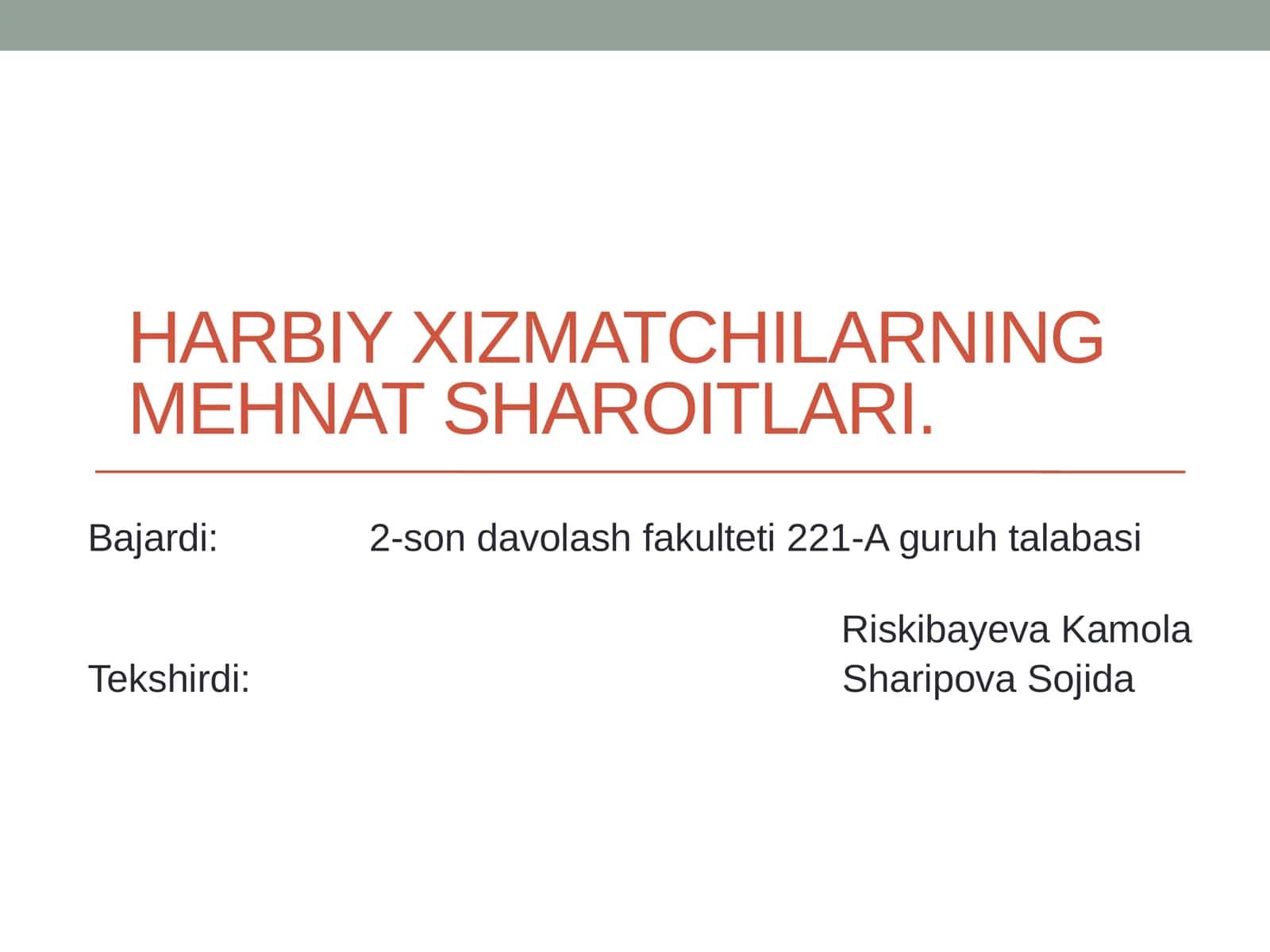 HARBIY XIZMATCHILARNING MEHNAT SHAROITLARI.

Bajardi: 2-son davolash fakulteti 221-A guruh talabasi

Riskibayeva Kamola

Tekshirdi: Sharipova Sojida